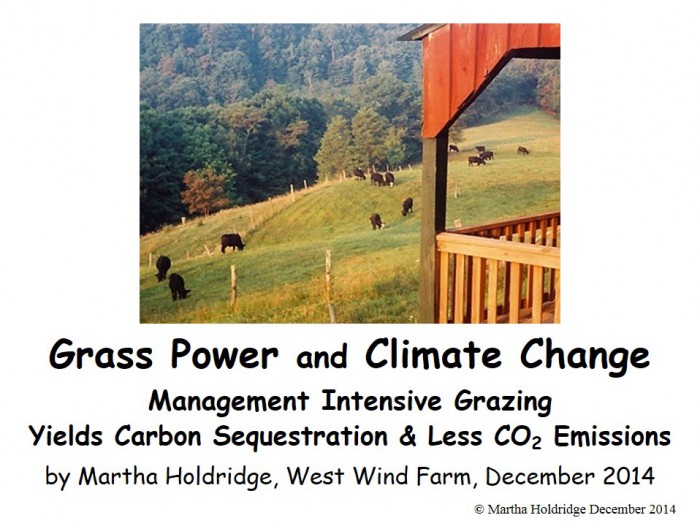 Grass Power and Climate Change

Management Intensive Grazing

Yields Carbon Sequestration & Less $CO_2$ Emissions

by Martha Holdridge, West Wind Farm, December 2014

© Martha Holdridge December 2014